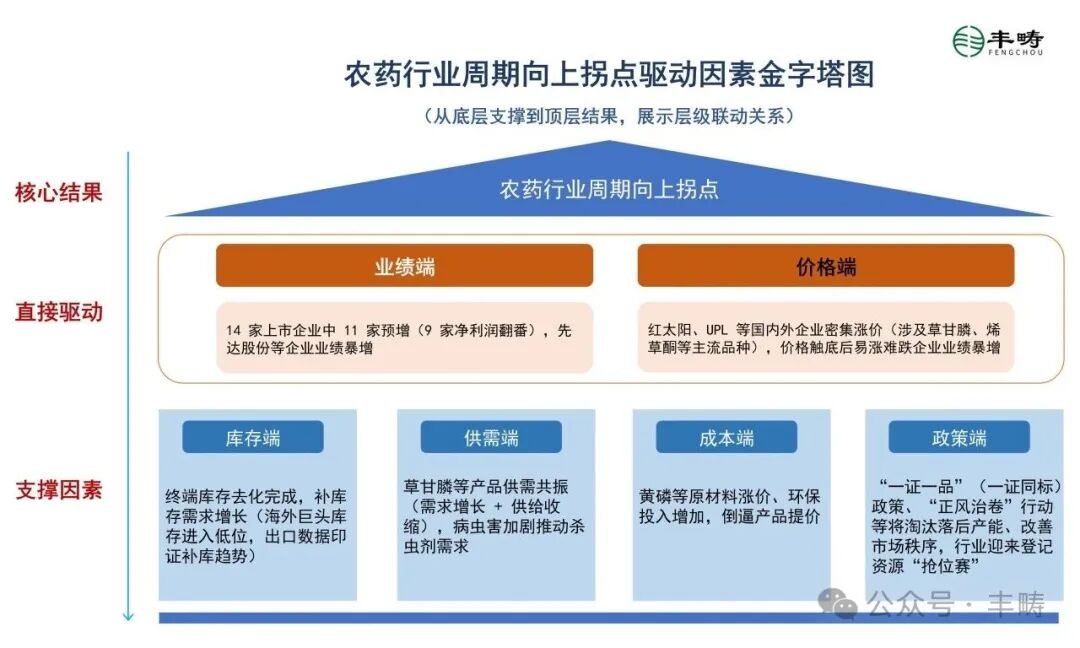 丰畴
FENGCHOU

农药行业周期向上拐点驱动因素金字塔图

（从底层支撑到顶层结果，展示层级联动关系）

核心结果

农药行业周期向上拐点

直接驱动

业绩端

14 家上市企业中 11 家预增（9 家净利润翻番），先达股份等企业业绩暴增

价格端

红太阳、UPL 等国内外企业密集涨价（涉及草甘膦、烯草酮等主流品种），价格触底后易涨难跌企业业绩暴增

支撑因素

库存端

终端库存去化完成，补库存需求增长（海外巨头库存进入低位，出口数据印证补库趋势）

供需端

草甘膦等产品供需共振（需求增长 + 供给收缩），病虫害加剧推动杀虫剂需求

成本端

黄磷等原材料涨价、环保投入增加，倒逼产品提价

政策端

“一证一品”（一证同标）政策、“正风治卷”行动等将淘汰落后产能、改善市场秩序，行业迎来登记资源“抢位赛”

公众号 · 丰畴